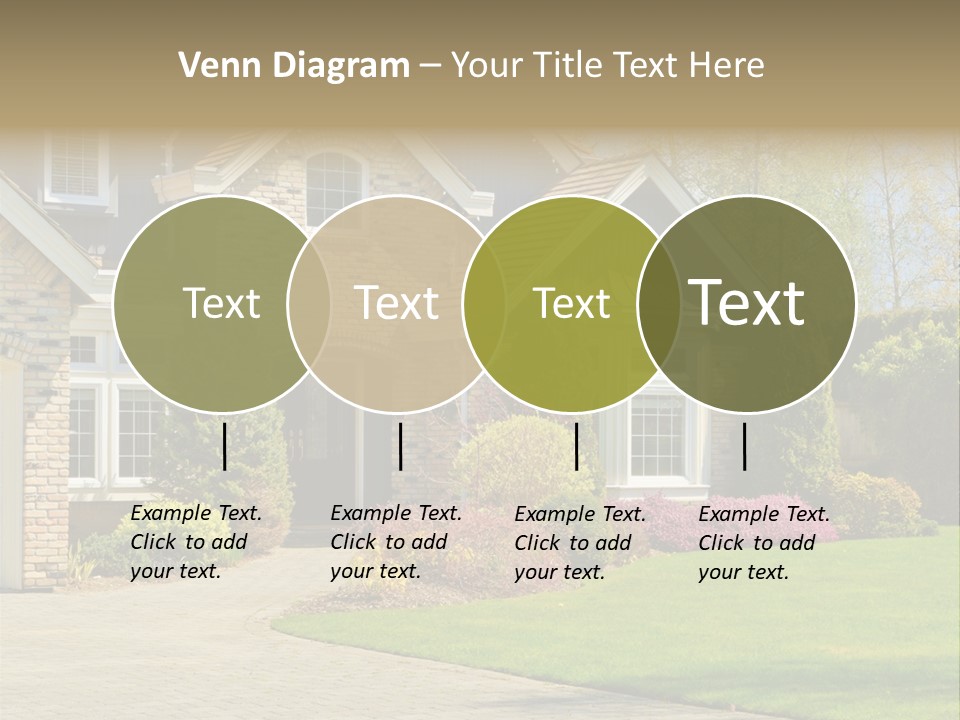 Venn Diagram – Your Title Text Here

Text

Text

Text

Text

Example Text. Click to add your text.

Example Text. Click to add your text.

Example Text. Click to add your text.

Example Text. Click to add your text.